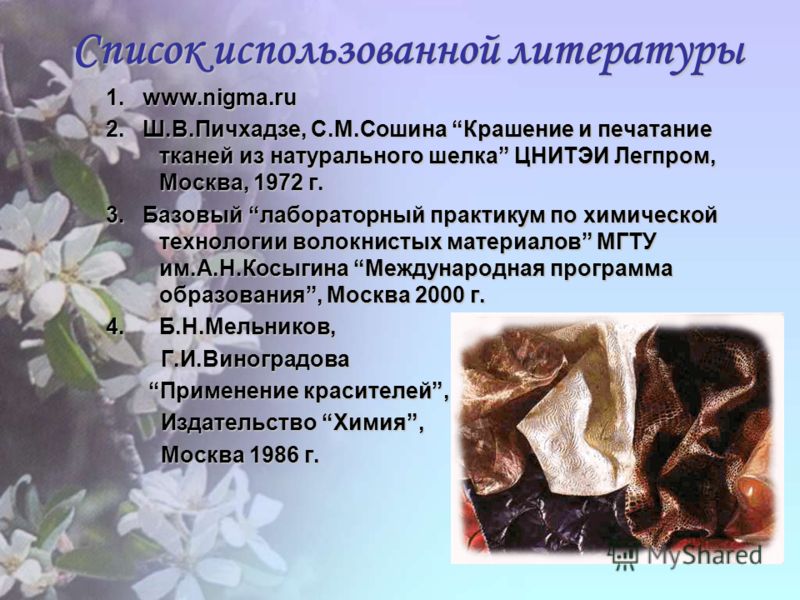 Список использованной литературы

1. www.nigma.ru

2. Ш.В.Пичхадзе, С.М.Сошина “Крашение и печатание тканей из натурального шелка” ЦНИТЭИ Легпром, Москва, 1972 г.

3. Базовый “лабораторный практикум по химической технологии волокнистых материалов” МГТУ им.А.Н.Косыгина “Международная программа образования”, Москва 2000 г.

4. Б.Н.Мельников, Г.И.Виноградова “Применение красителей”, Издательство “Химия”, Москва 1986 г.

MyShared